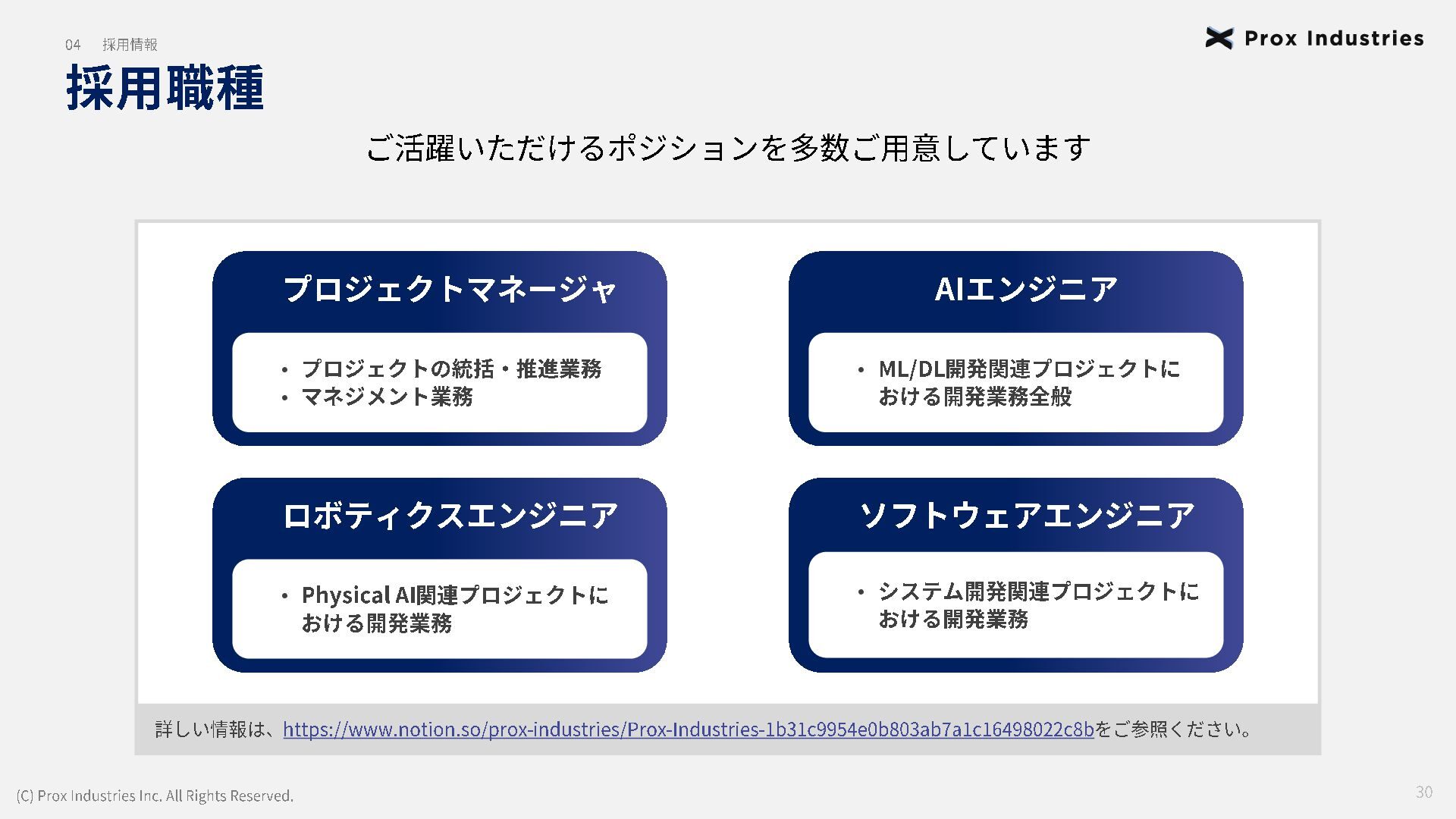 04 採用情報

Prox Industries

採用職種

ご活躍いただけるポジションを多数ご用意しています

プロジェクトマネージャ

• プロジェクトの統括・推進業務
• マネジメント業務

AIエンジニア

• ML/DL開発関連プロジェクトにおける開発業務全般

ロボティクスエンジニア

• Physical AI関連プロジェクトにおける開発業務

ソフトウェアエンジニア

• システム開発関連プロジェクトにおける開発業務

詳しい情報は、https://www.notion.so/prox-industries/Prox-Industries-1b31c9954e0b803ab7a1c16498022c8bをご参照ください。

(C) Prox Industries Inc. All Rights Reserved.

30